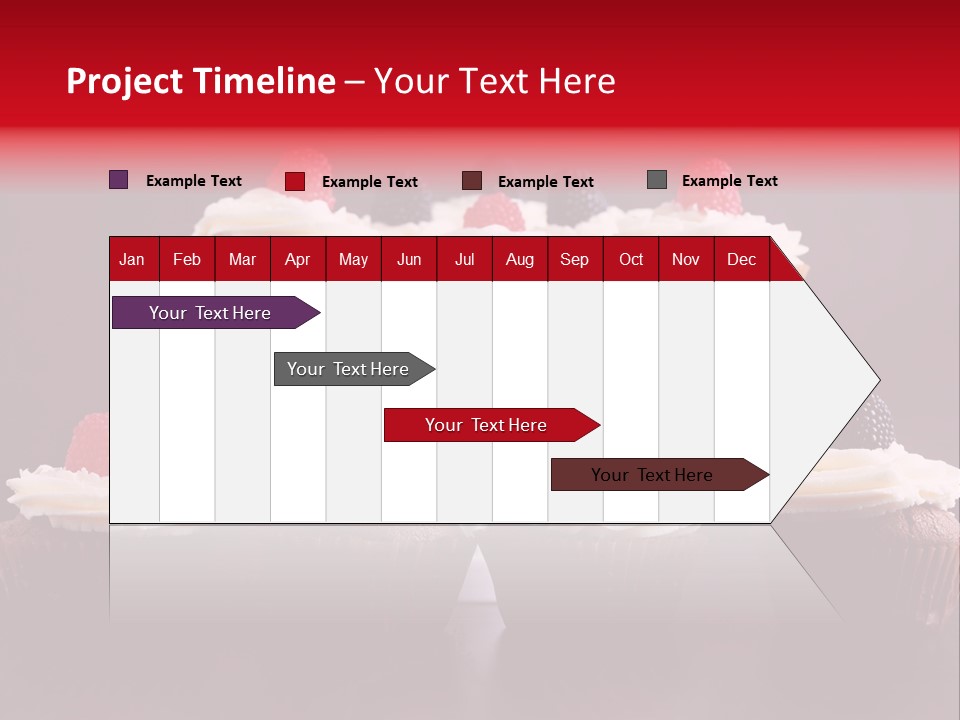 Project Timeline – Your Text Here

Example Text
Example Text
Example Text
Example Text

| Jan | Feb | Mar | Apr | May | Jun | Jul | Aug | Sep | Oct | Nov | Dec |
|---|---|---|---|---|---|---|---|---|---|---|---|

Your Text Here

Your Text Here

Your Text Here

Your Text Here